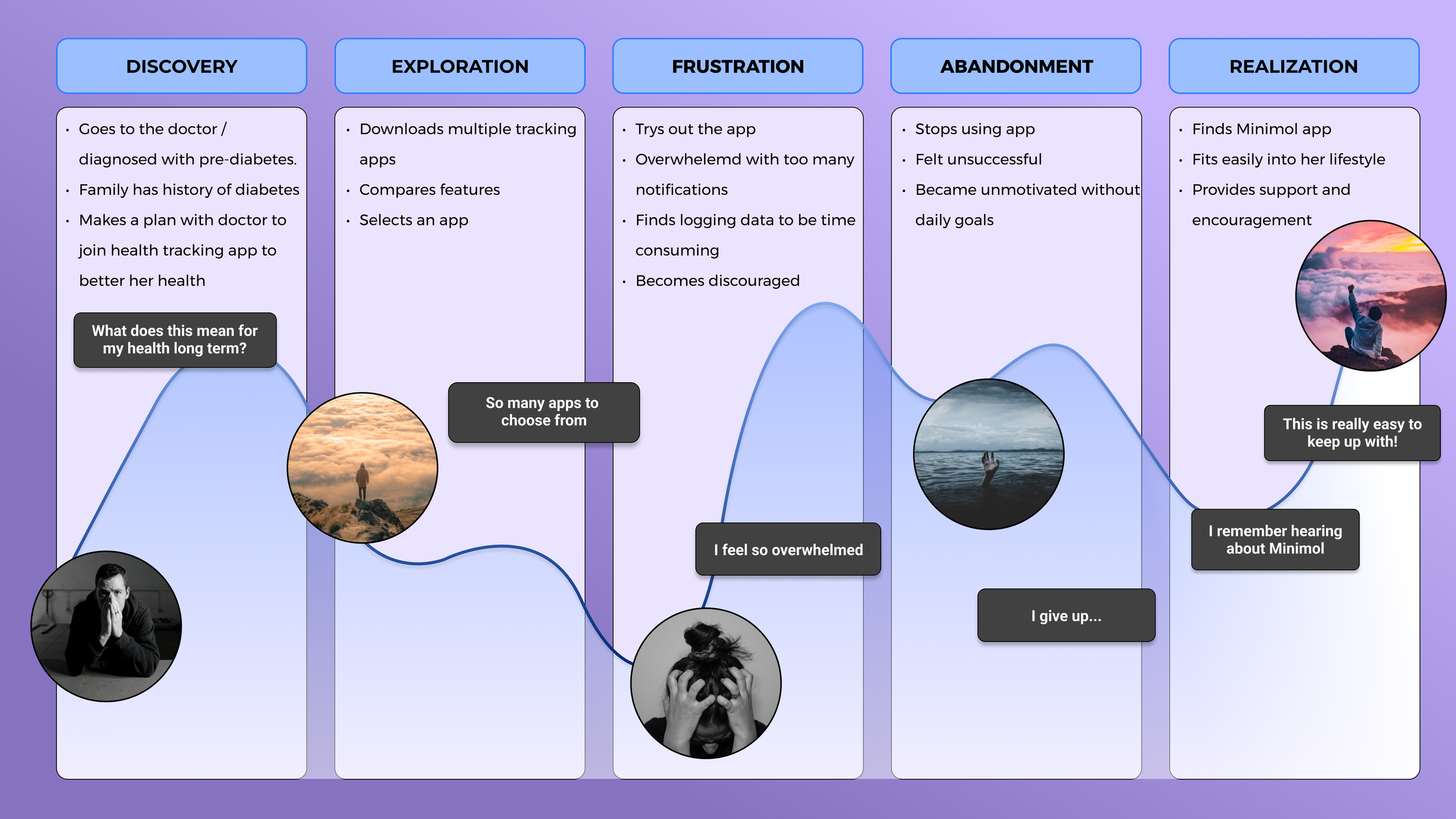 DISCOVERY

• Goes to the doctor / diagnosed with pre-diabetes.
• Family has history of diabetes
• Makes a plan with doctor to join health tracking app to better her health

What does this mean for my health long term?

EXPLORATION

• Downloads multiple tracking apps
• Compares features
• Selects an app

So many apps to choose from

FRUSTRATION

• Trys out the app
• Overwhelemd with too many notifications
• Finds logging data to be time consuming
• Becomes discouraged

I feel so overwhelmed

ABANDONMENT

• Stops using app
• Felt unsuccessful
• Became unmotivated without daily goals

I give up...

REALIZATION

• Finds Minimol app
• Fits easily into her lifestyle
• Provides support and encouragement

This is really easy to keep up with!

I remember hearing about Minimol